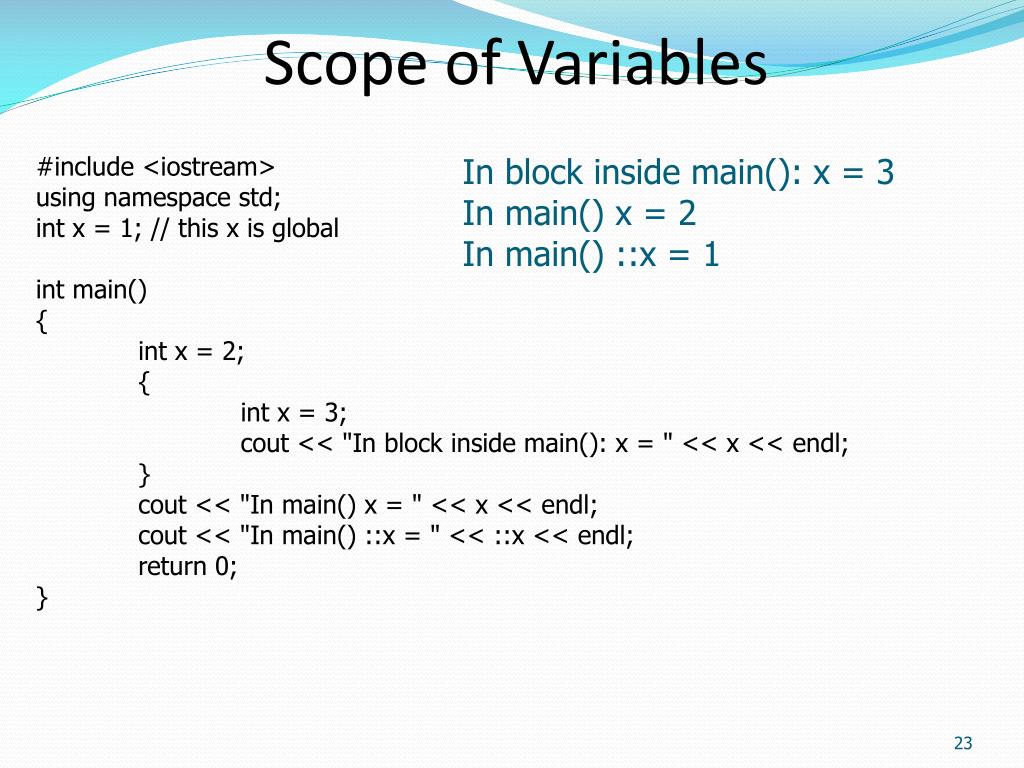 Scope of Variables

#include <iostream>
using namespace std;
int x = 1; // this x is global

int main()
{
int x = 2;
{
int x = 3;
cout << "In block inside main(): x = " << x << endl;
}
cout << "In main() x = " << x << endl;
cout << "In main() ::x = " << ::x << endl;
return 0;
}

In block inside main(): x = 3
In main() x = 2
In main() ::x = 1

23